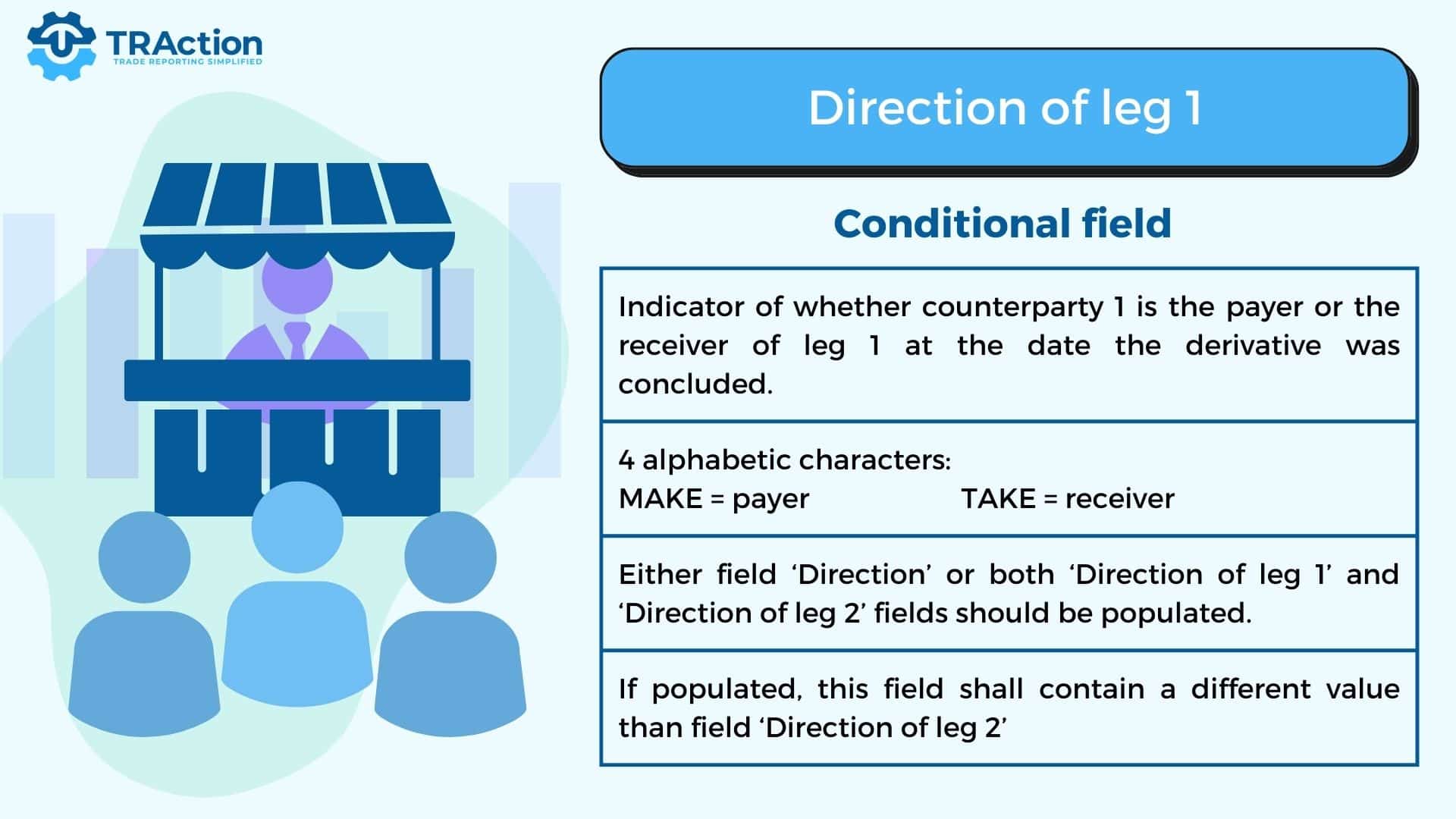 TRAction
TRADE REPORTING SIMPLIFIED

Direction of leg 1

Conditional field

Indicator of whether counterparty 1 is the payer or the receiver of leg 1 at the date the derivative was concluded.

4 alphabetic characters:
MAKE = payer TAKE = receiver

Either field ‘Direction’ or both ‘Direction of leg 1’ and ‘Direction of leg 2’ fields should be populated.

If populated, this field shall contain a different value than field ‘Direction of leg 2’